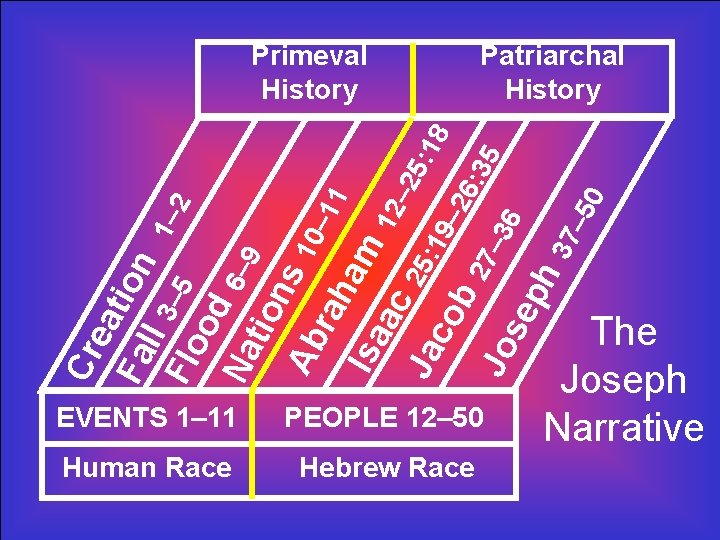 Primeval History

Patriarchal History

Creation 1–2

Fall 3–5

Flood 6–9

Nations 10–11

Abraham 12–25:18

Isaac 25:19–26:35

Jacob 27–36

Joseph 37–50

The Joseph Narrative

EVENTS 1–11

PEOPLE 12–50

Human Race

Hebrew Race